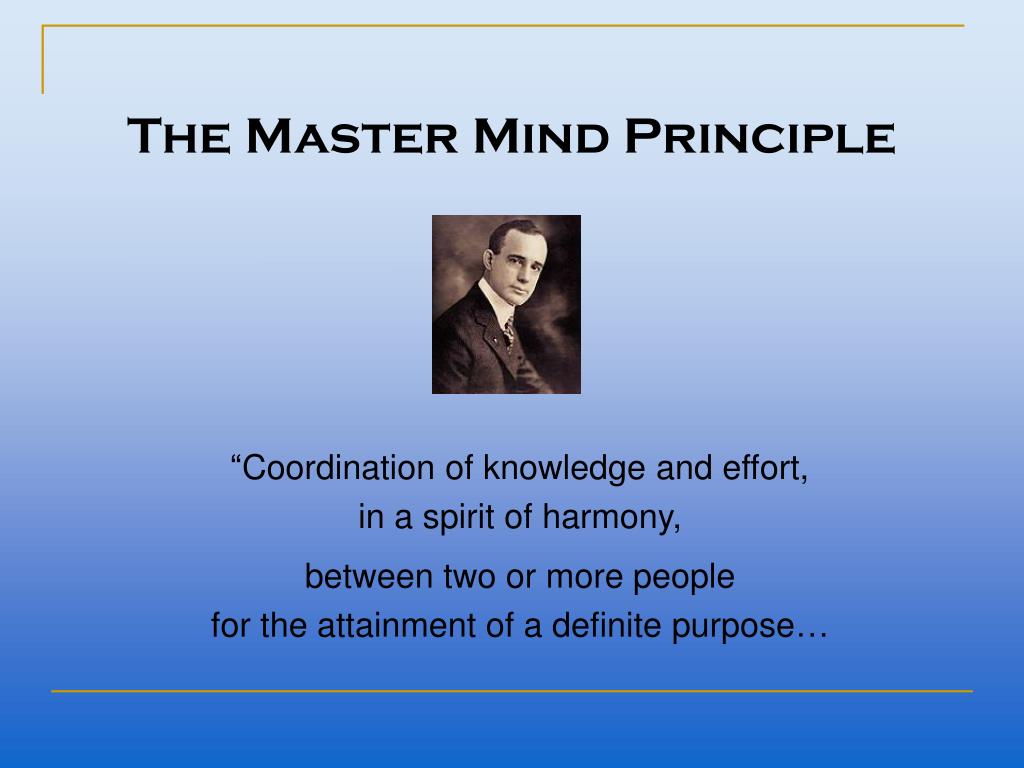 The Master Mind Principle

“Coordination of knowledge and effort,
in a spirit of harmony,

between two or more people
for the attainment of a definite purpose…